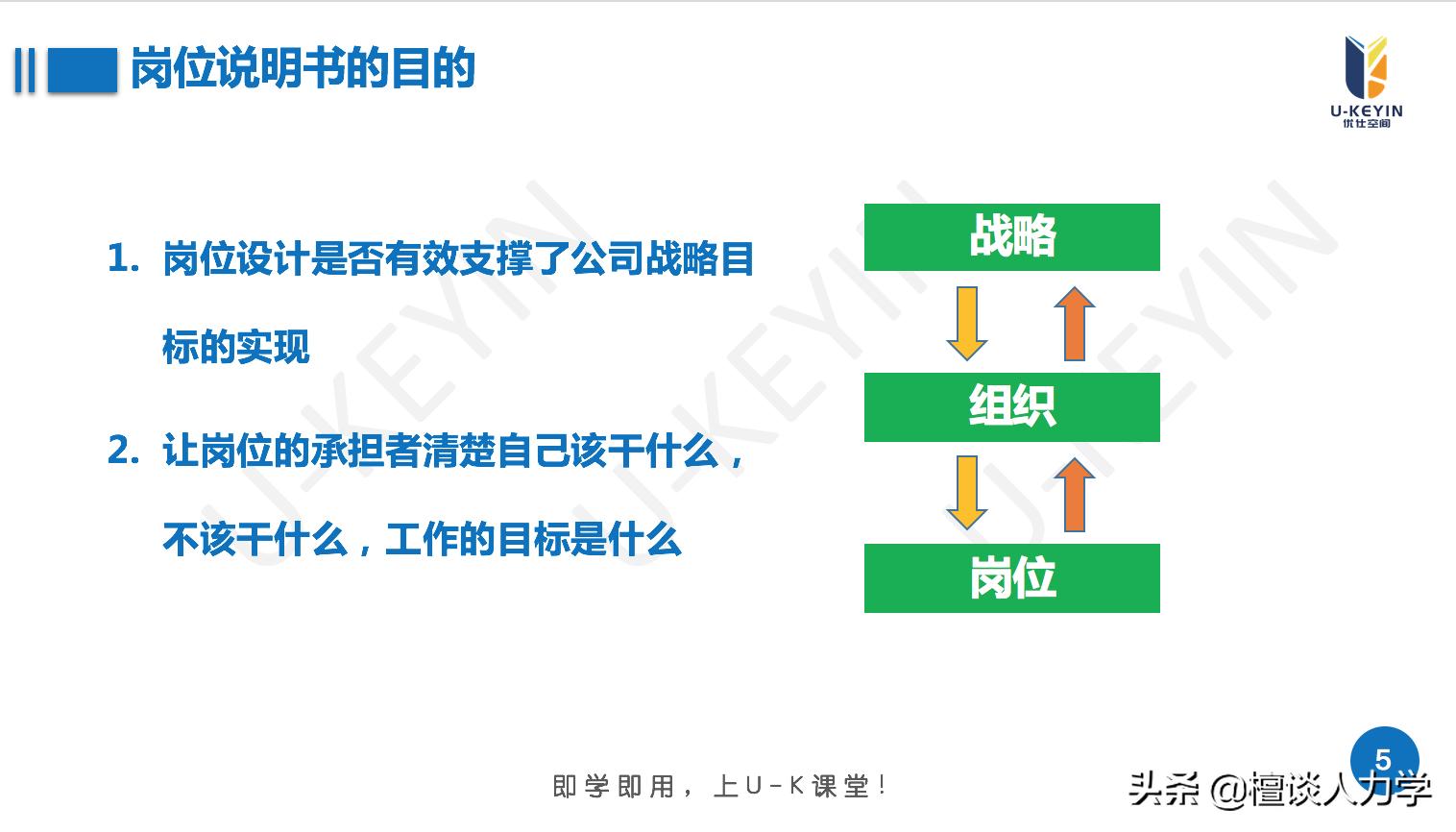 岗位说明书的目的

U-KEYIN
优仕空间

1. 岗位设计是否有效支撑了公司战略目标的实现

2. 让岗位的承担者清楚自己该干什么，不该干什么，工作的目标是什么

战略

组织

岗位

U-KEYIN U-KEYIN U-KEYIN

即学即用，上U-K课堂！

5

头条 @檀谈人力学